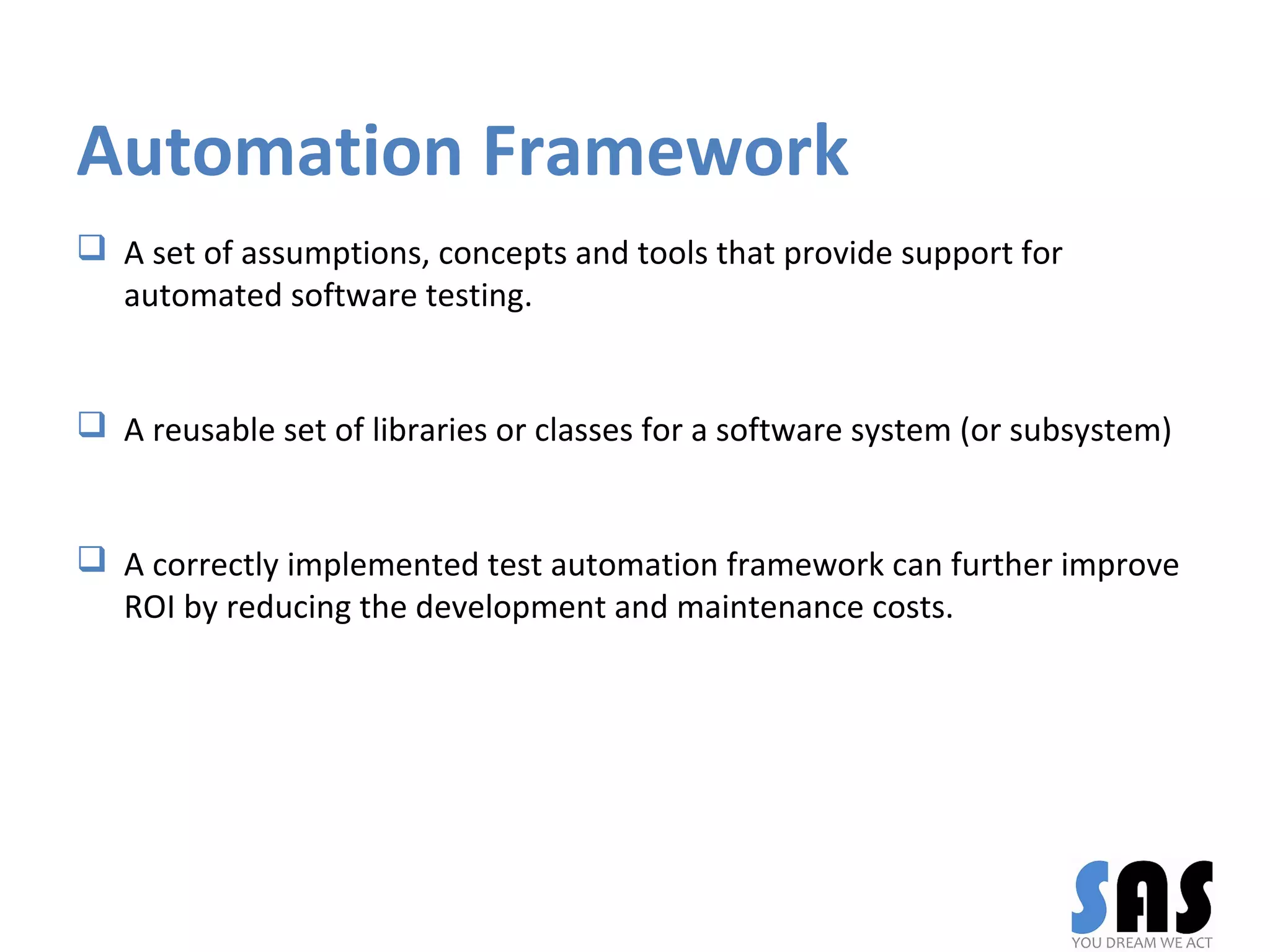 Automation Framework

❑ A set of assumptions, concepts and tools that provide support for automated software testing.

❑ A reusable set of libraries or classes for a software system (or subsystem)

❑ A correctly implemented test automation framework can further improve ROI by reducing the development and maintenance costs.

SAS
YOU DREAM WE ACT